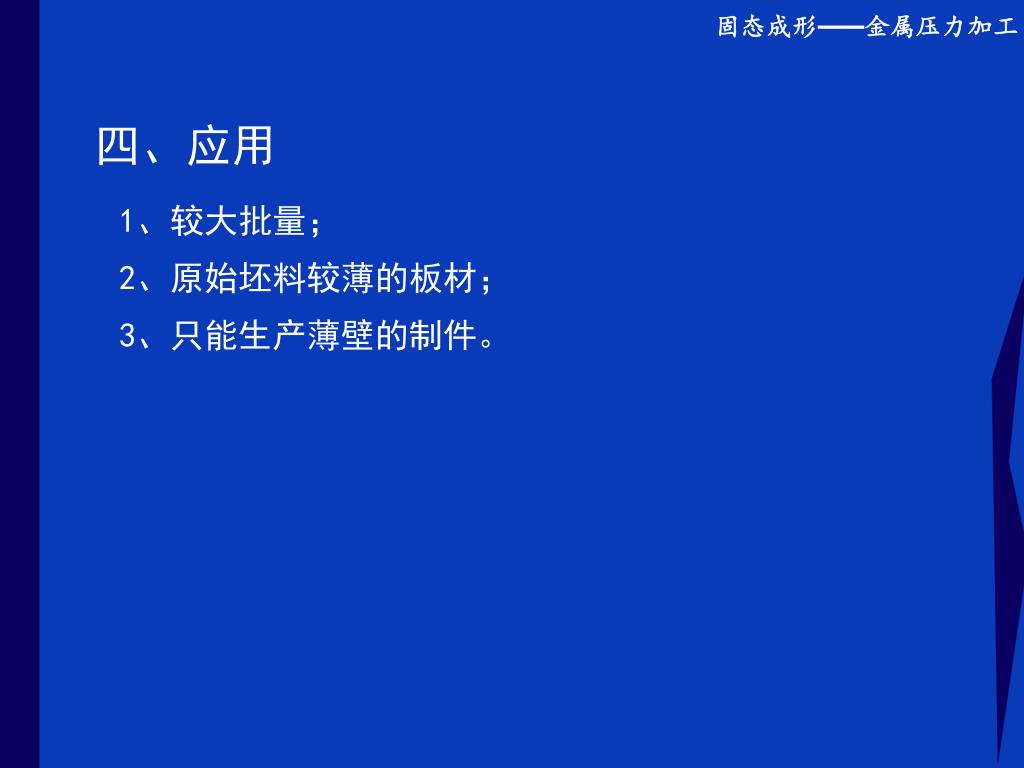 固态成形——金属压力加工

四、应用

1、较大批量；

2、原始坯料较薄的板材；

3、只能生产薄壁的制件。